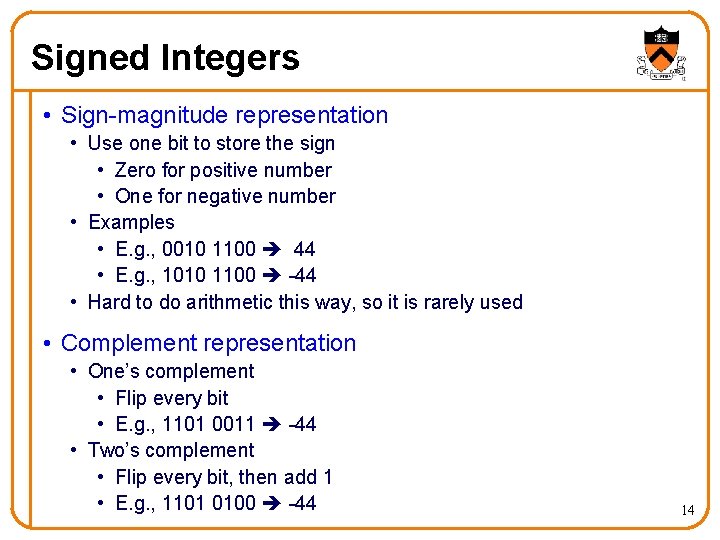 Signed Integers

• Sign-magnitude representation
  • Use one bit to store the sign
    • Zero for positive number
    • One for negative number
  • Examples
    • E.g., 0010 1100 ➔ 44
    • E.g., 1010 1100 ➔ -44
  • Hard to do arithmetic this way, so it is rarely used

• Complement representation
  • One's complement
    • Flip every bit
    • E.g., 1101 0011 ➔ -44
  • Two's complement
    • Flip every bit, then add 1
    • E.g., 1101 0100 ➔ -44

14